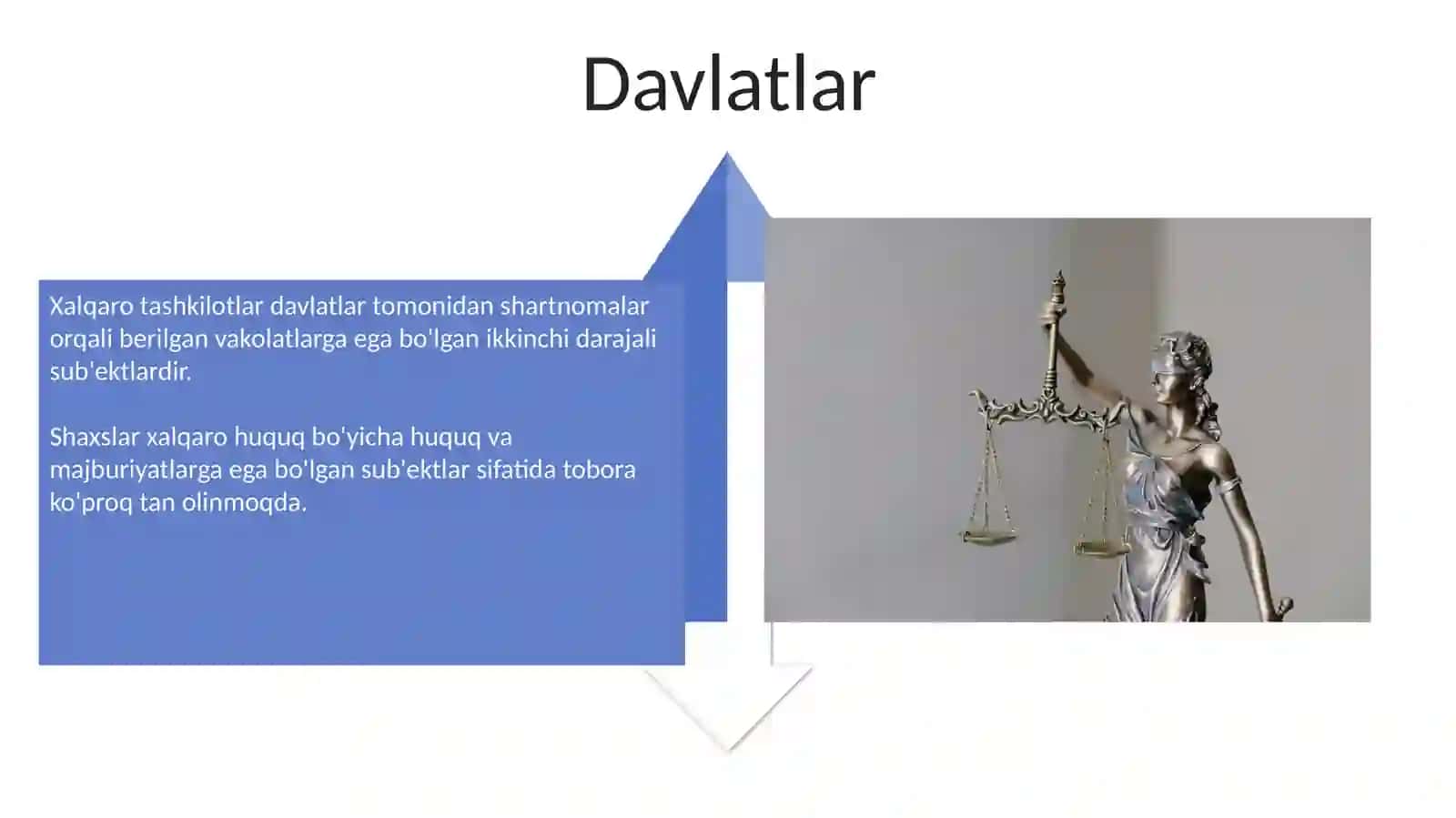 Davlatlar

Xalqaro tashkilotlar davlatlar tomonidan shartnomalar orqali berilgan vakolatlarga ega bo'lgan ikkinchi darajali sub'ektlardir.

Shaxslar xalqaro huquq bo'yicha huquq va majburiyatlarga ega bo'lgan sub'ektlar sifatida tobora ko'proq tan olinmoqda.